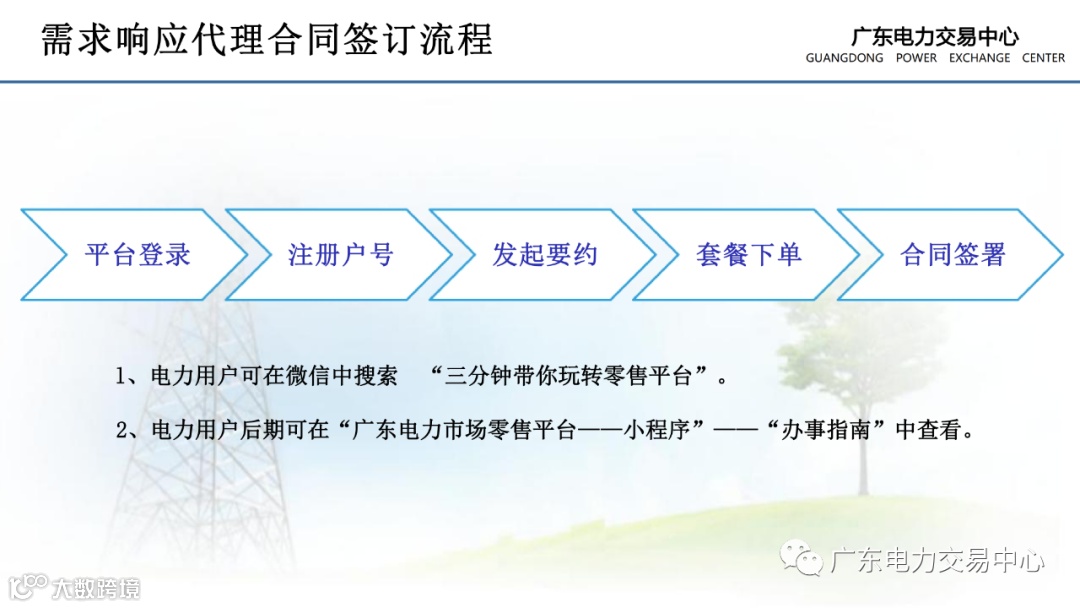 需求响应代理合同签订流程

广东电力交易中心
GUANGDONG POWER EXCHANGE CENTER

平台登录

注册户号

发起要约

套餐下单

合同签署

1、电力用户可在微信中搜索 “三分钟带你玩转零售平台”。

2、电力用户后期可在“广东电力市场零售平台——小程序”——“办事指南”中查看。

广东电力交易中心

大数跨境